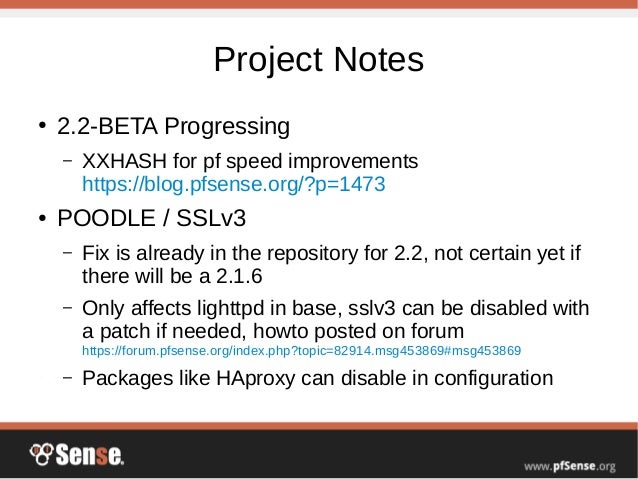 Project Notes

• 2.2-BETA Progressing
  – XXHASH for pf speed improvements https://blog.pfsense.org/?p=1473

• POODLE / SSLv3
  – Fix is already in the repository for 2.2, not certain yet if there will be a 2.1.6
  – Only affects lighttpd in base, sslv3 can be disabled with a patch if needed, howto posted on forum https://forum.pfsense.org/index.php?topic=82914.msg453869#msg453869
  – Packages like HAproxy can disable in configuration

Sense.

www.pfSense.org